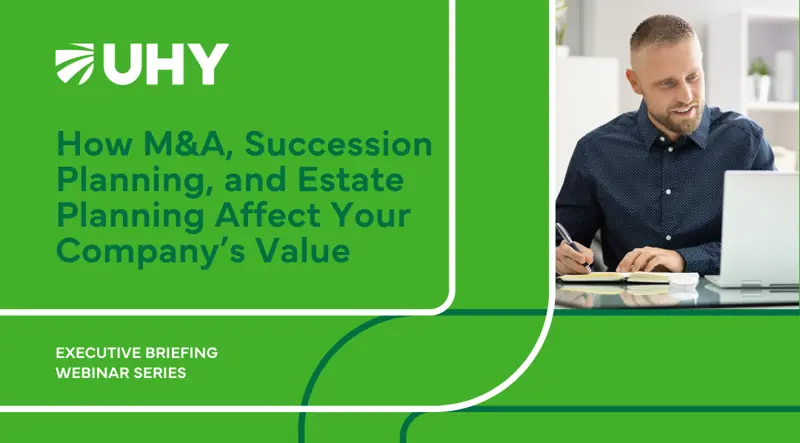 UHY

How M&A, Succession Planning, and Estate Planning Affect Your Company's Value

EXECUTIVE BRIEFING WEBINAR SERIES